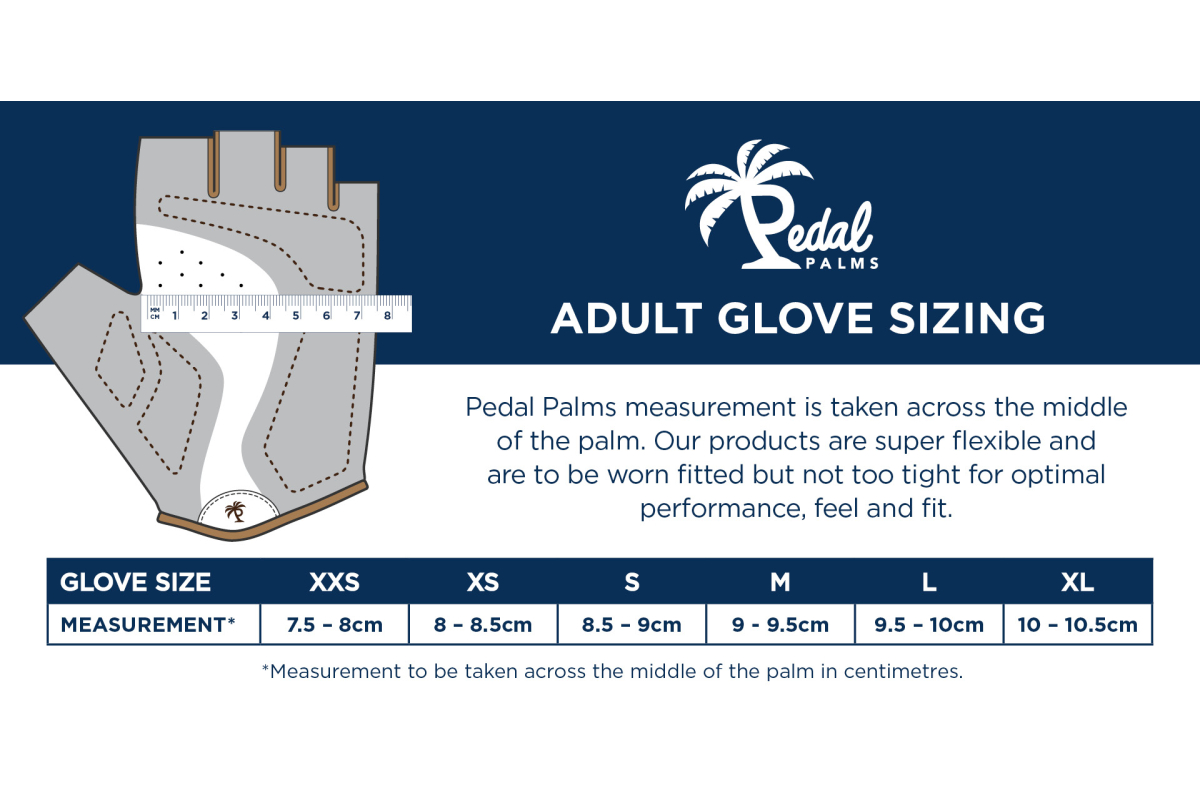 MM
CM
1 2 3 4 5 6 7 8

Pedal
PALMS

ADULT GLOVE SIZING

Pedal Palms measurement is taken across the middle of the palm. Our products are super flexible and are to be worn fitted but not too tight for optimal performance, feel and fit.

| GLOVE SIZE | XXS | XS | S | M | L | XL |
|---|---|---|---|---|---|---|
| MEASUREMENT* | 7.5 – 8cm | 8 – 8.5cm | 8.5 – 9cm | 9 - 9.5cm | 9.5 – 10cm | 10 – 10.5cm |

*Measurement to be taken across the middle of the palm in centimetres.